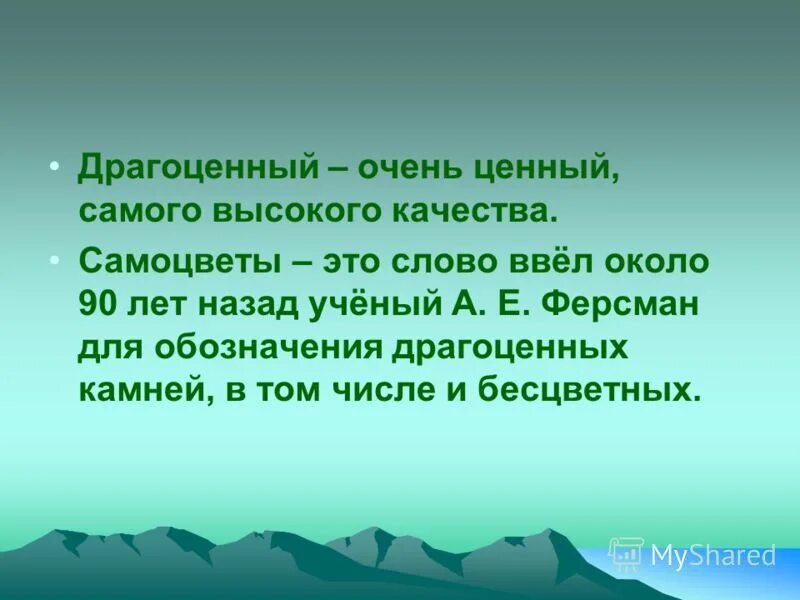 • Драгоценный – очень ценный, самого высокого качества.

• Самоцветы – это слово ввёл около 90 лет назад учёный А. Е. Ферсман для обозначения драгоценных камней, в том числе и бесцветных.

MyShared